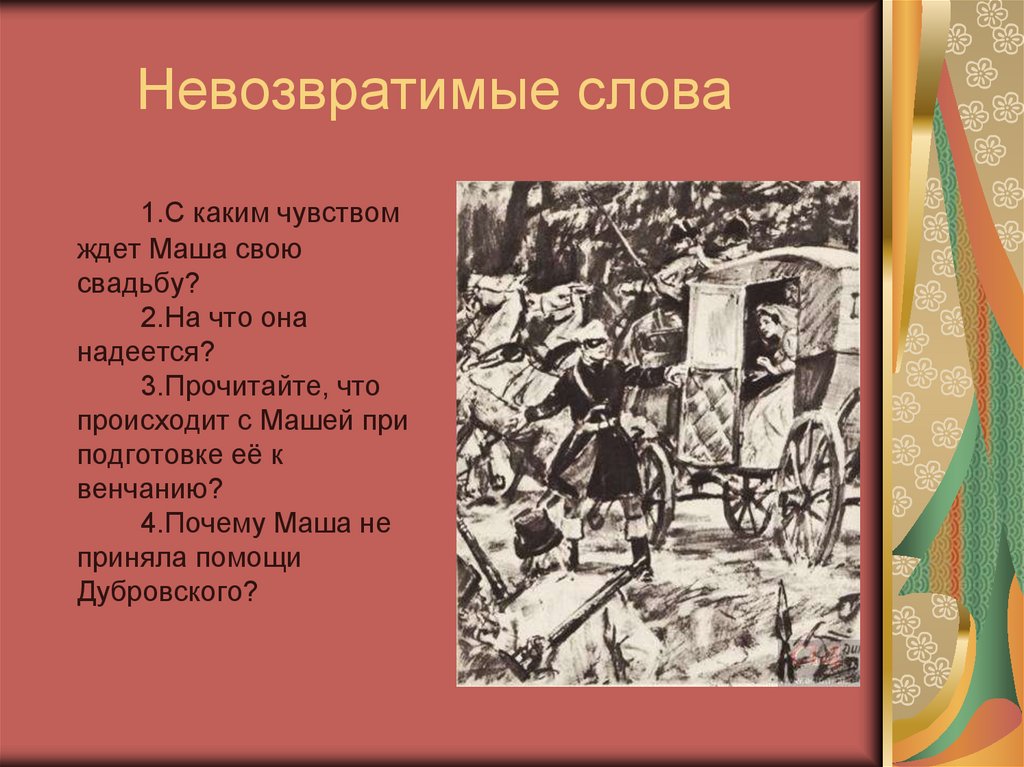 Невозвратимые слова

1.С каким чувством ждет Маша свою свадьбу?

2.На что она надеется?

3.Прочитайте, что происходит с Машей при подготовке её к венчанию?

4.Почему Маша не приняла помощи Дубровского?